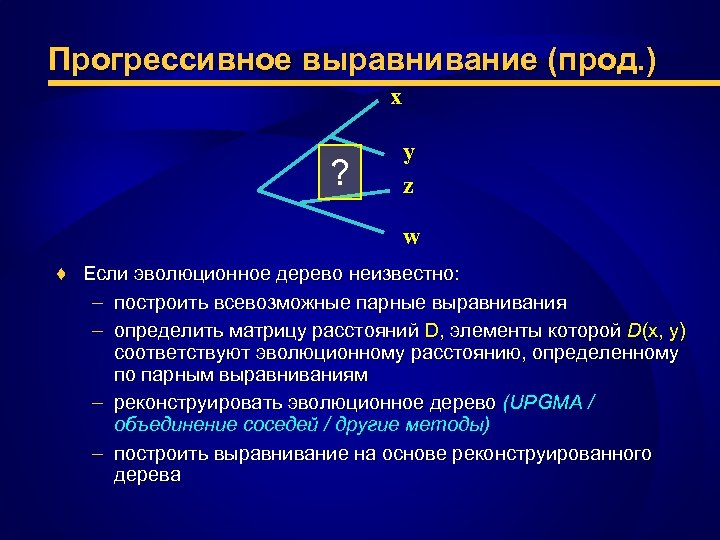 Прогрессивное выравнивание (прод.)

x

?

y

z

w

♦ Если эволюционное дерево неизвестно:

– построить всевозможные парные выравнивания

– определить матрицу расстояний D, элементы которой D(x, y) соответствуют эволюционному расстоянию, определенному по парным выравниваниям

– реконструировать эволюционное дерево (UPGMA / объединение соседей / другие методы)

– построить выравнивание на основе реконструированного дерева